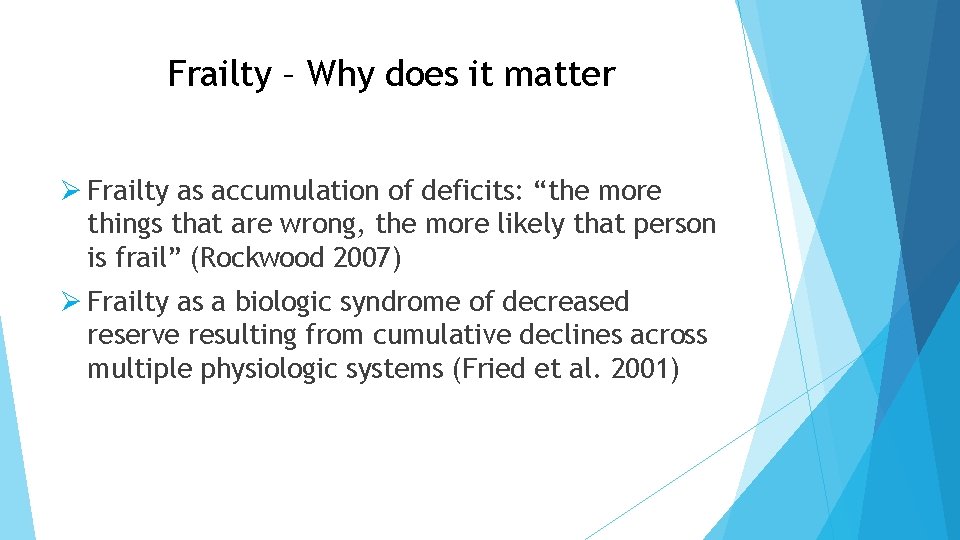 Frailty – Why does it matter

➢ Frailty as accumulation of deficits: “the more things that are wrong, the more likely that person is frail” (Rockwood 2007)

➢ Frailty as a biologic syndrome of decreased reserve resulting from cumulative declines across multiple physiologic systems (Fried et al. 2001)